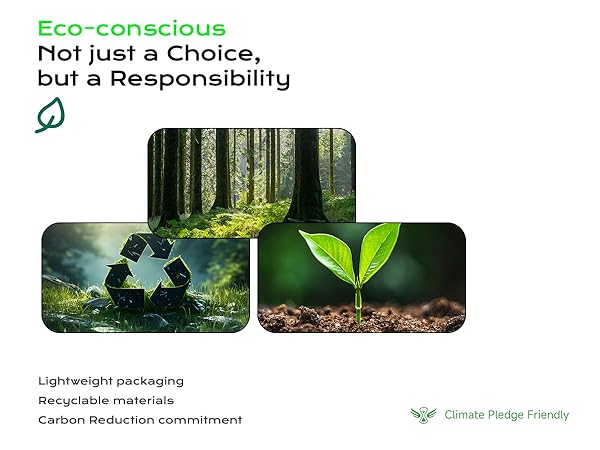 Eco-conscious
Not just a Choice, but a Responsibility

Lightweight packaging
Recyclable materials
Carbon Reduction commitment

Climate Pledge Friendly